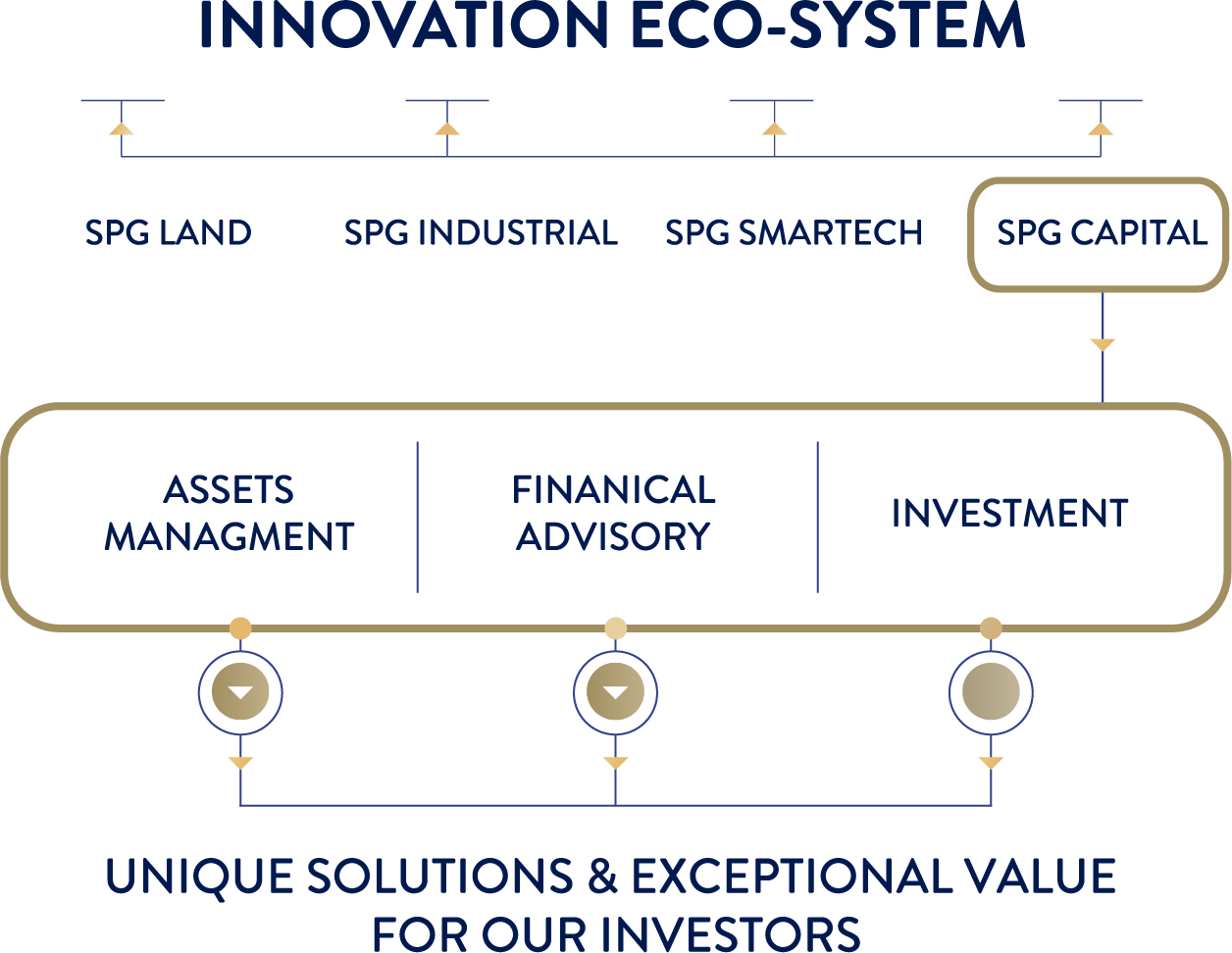 INNOVATION ECO-SYSTEM

SPG LAND

SPG INDUSTRIAL

SPG SMARTECH

SPG CAPITAL

ASSETS MANAGMENT

FINANICAL ADVISORY

INVESTMENT

UNIQUE SOLUTIONS & EXCEPTIONAL VALUE FOR OUR INVESTORS